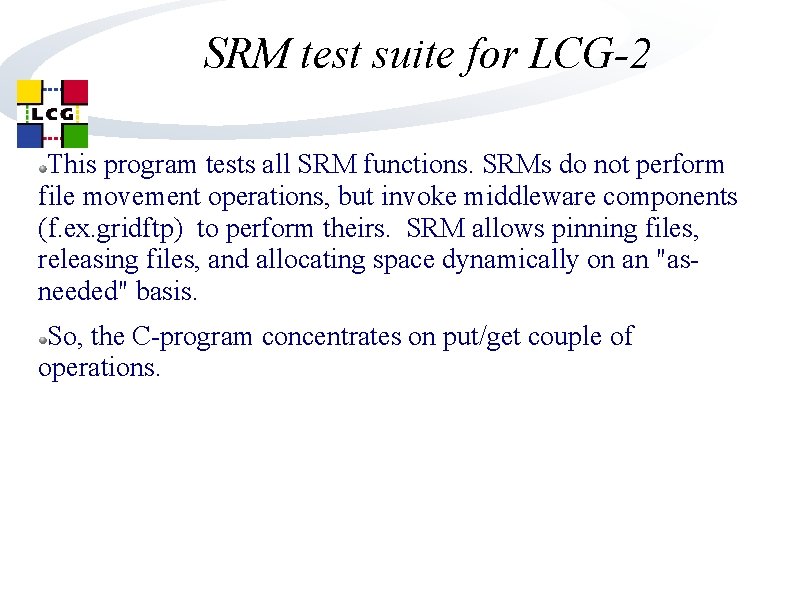 SRM test suite for LCG-2

LCG

This program tests all SRM functions. SRMs do not perform file movement operations, but invoke middleware components (f.ex.gridftp) to perform theirs. SRM allows pinning files, releasing files, and allocating space dynamically on an "as-needed" basis.

So, the C-program concentrates on put/get couple of operations.